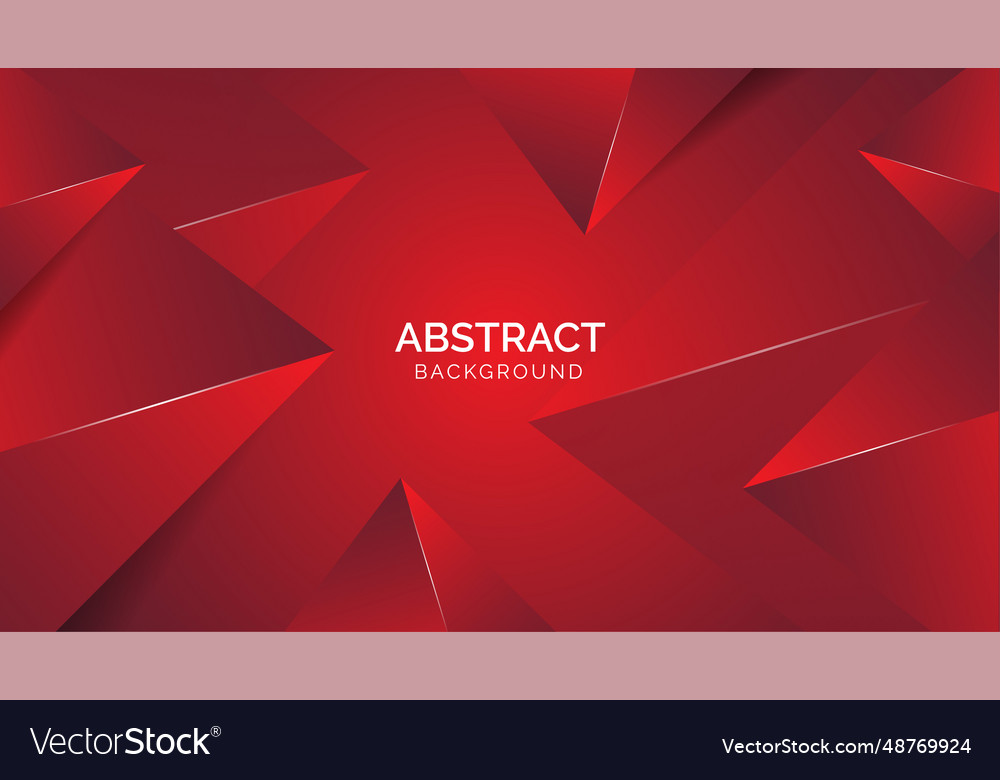 ABSTRACT
BACKGROUND

VectorStock®

VectorStock.com/48769924